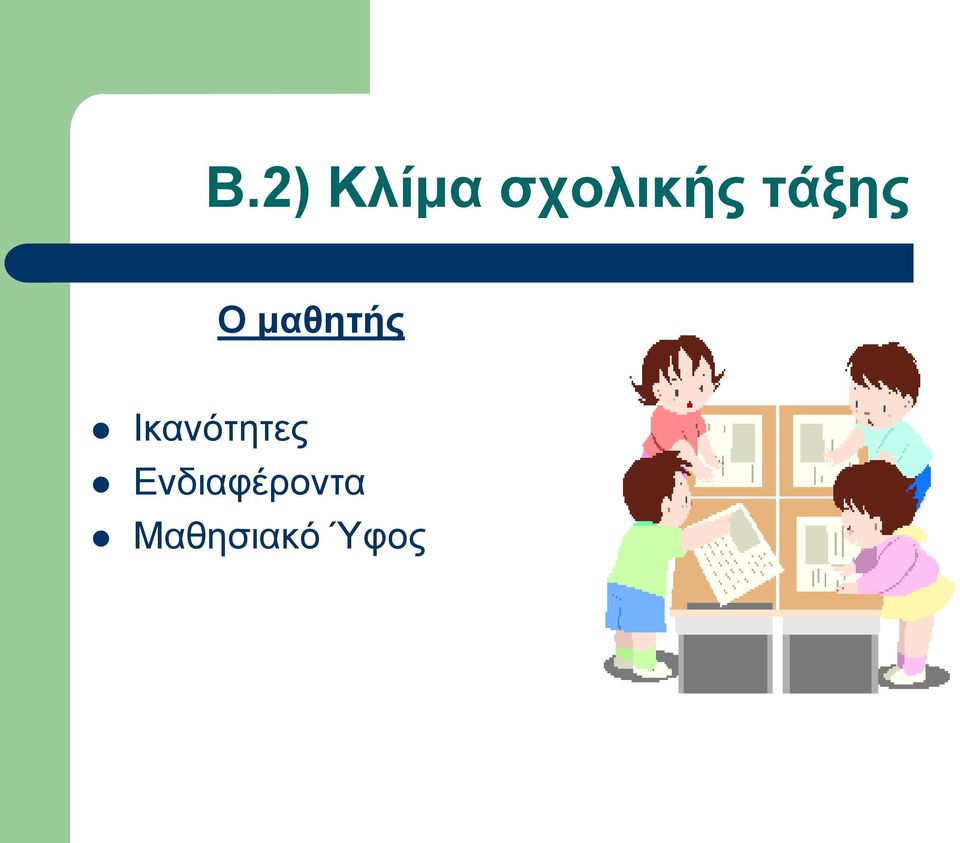 Β.2) Κλίμα σχολικής τάξης

Ο μαθητής

- Ικανότητες
- Ενδιαφέροντα
- Μαθησιακό Ύφος